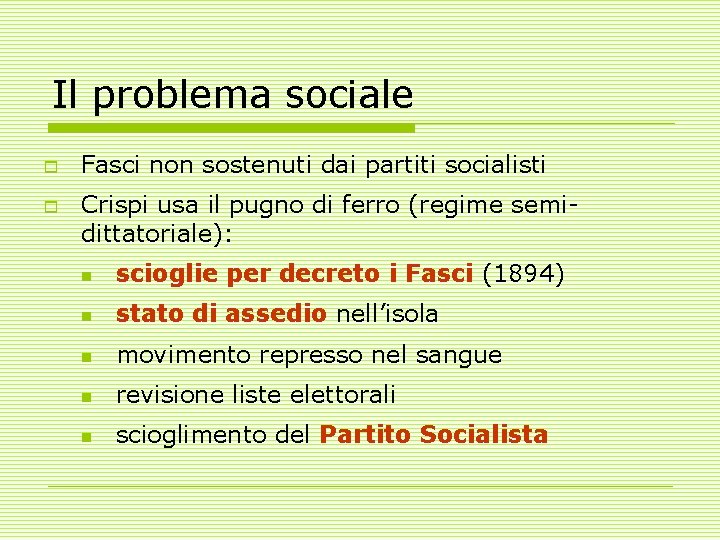 Il problema sociale

Fasci non sostenuti dai partiti socialisti

Crispi usa il pugno di ferro (regime semi-dittatoriale):

scioglie per decreto i Fasci (1894)

stato di assedio nell'isola

movimento represso nel sangue

revisione liste elettorali

scioglimento del Partito Socialista